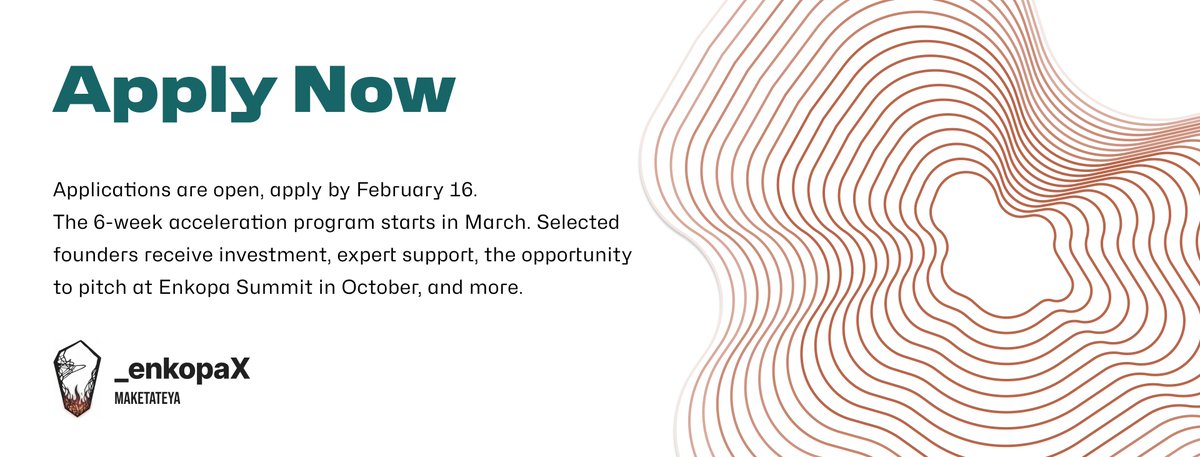 Apply Now

Applications are open, apply by February 16.
The 6-week acceleration program starts in March. Selected founders receive investment, expert support, the opportunity to pitch at Enkopa Summit in October, and more.

_enkopaX
MAKETATEYA